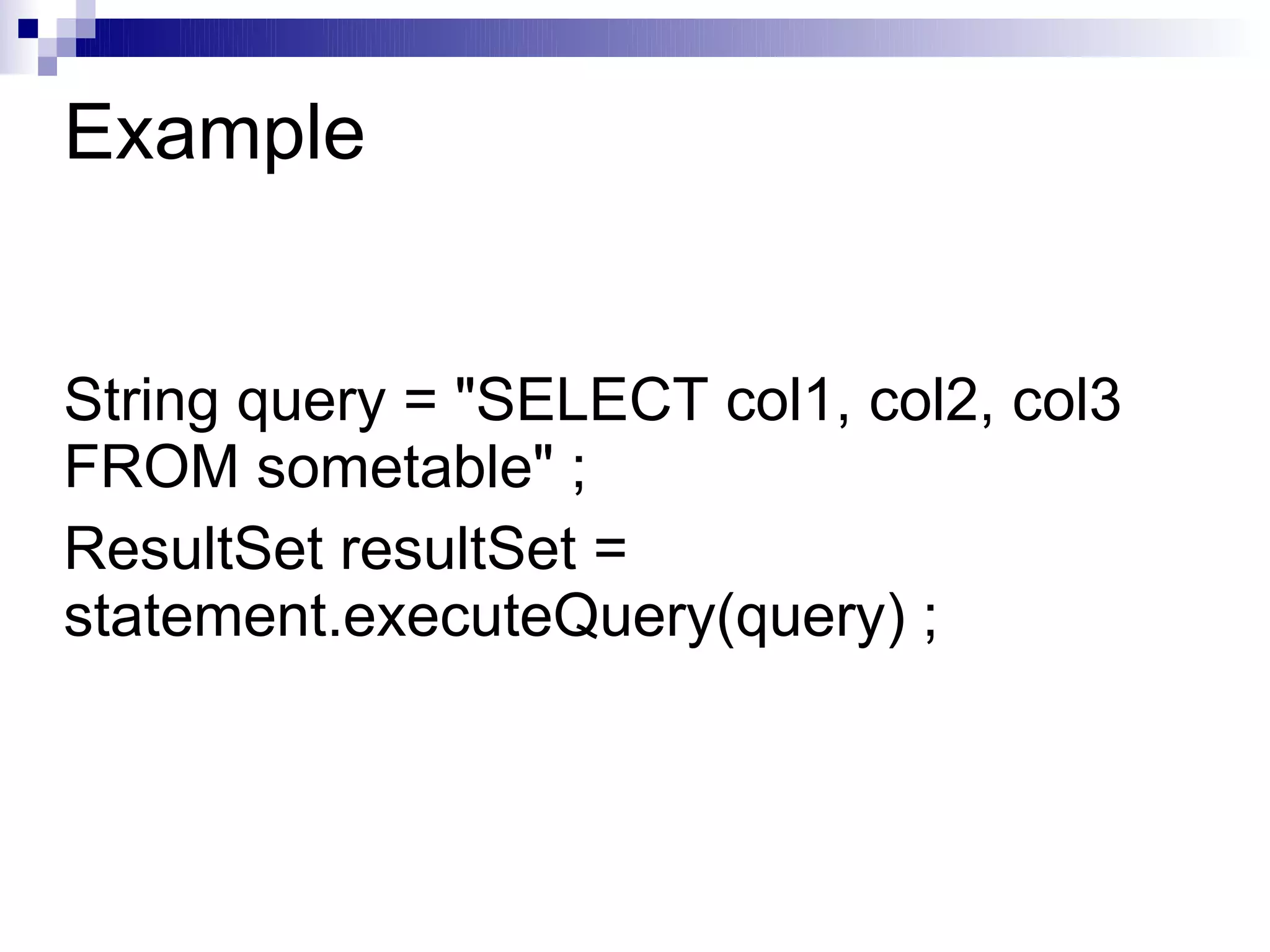 Example

String query = "SELECT col1, col2, col3 FROM sometable" ;

ResultSet resultSet = statement.executeQuery(query) ;